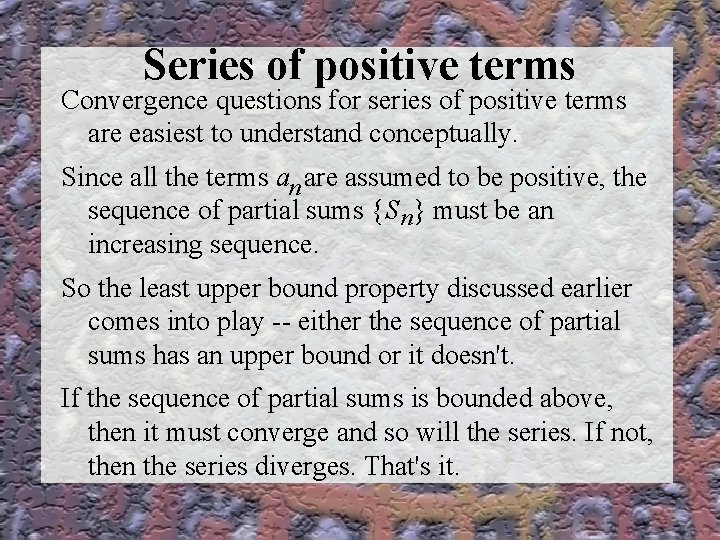 Series of positive terms

Convergence questions for series of positive terms are easiest to understand conceptually.

Since all the terms $a_n$ are assumed to be positive, the sequence of partial sums $\{S_n\}$ must be an increasing sequence.

So the least upper bound property discussed earlier comes into play -- either the sequence of partial sums has an upper bound or it doesn't.

If the sequence of partial sums is bounded above, then it must converge and so will the series. If not, then the series diverges. That's it.